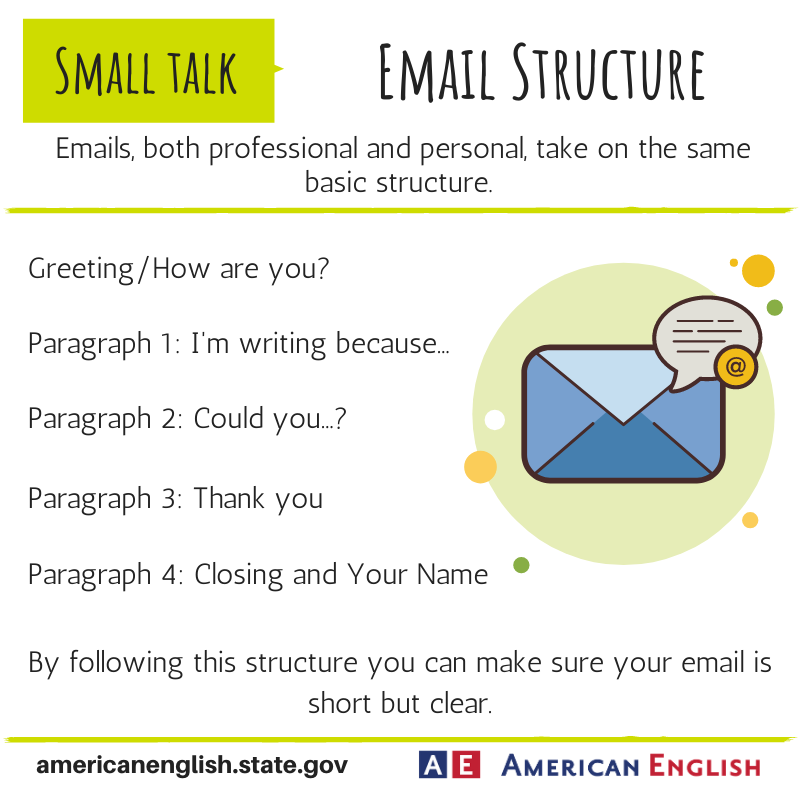 SMALL TALK

EMAIL STRUCTURE

Emails, both professional and personal, take on the same basic structure.

Greeting/How are you?

Paragraph 1: I'm writing because...

Paragraph 2: Could you...?

Paragraph 3: Thank you

Paragraph 4: Closing and Your Name

@

By following this structure you can make sure your email is short but clear.

americanenglish.state.gov

AE AMERICAN ENGLISH